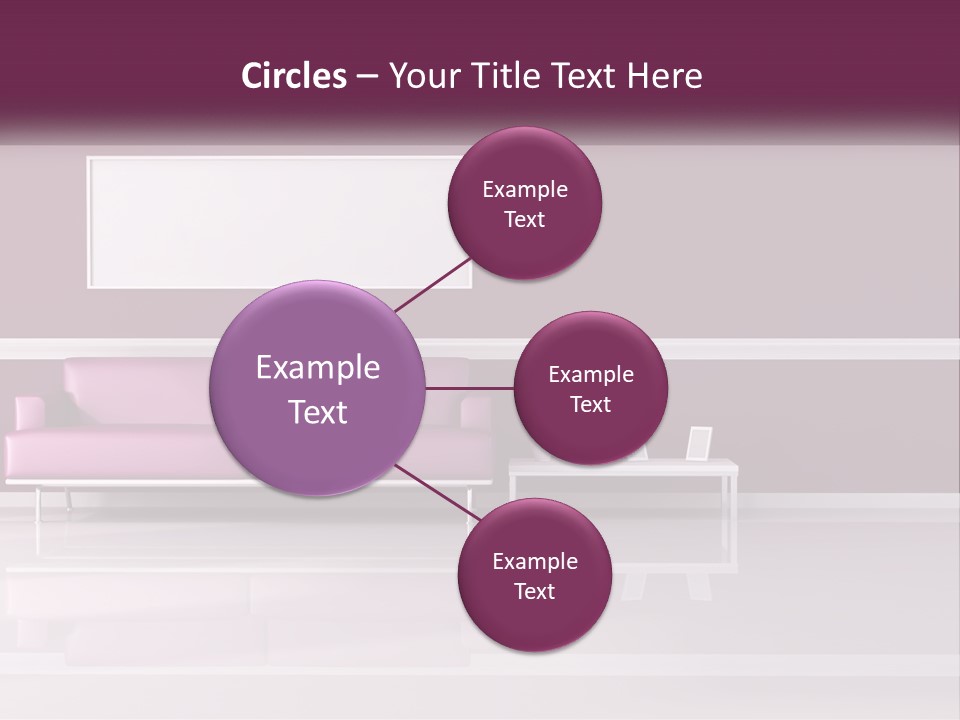 Circles – Your Title Text Here

Example Text

Example Text

Example Text

Example Text